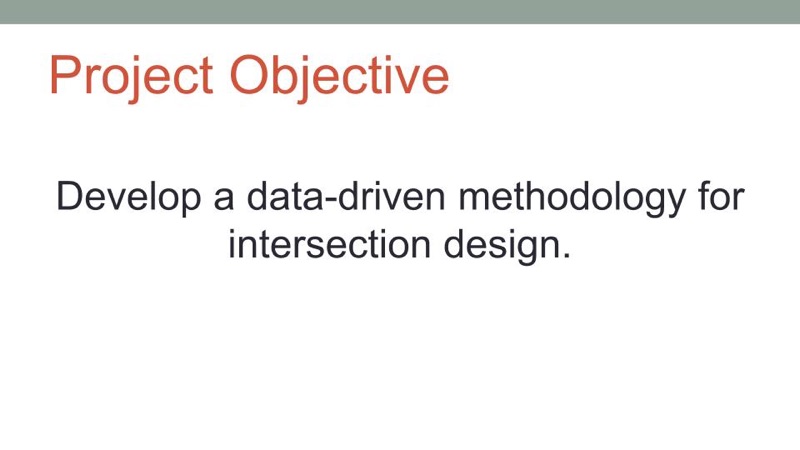 Project Objective

Develop a data-driven methodology for intersection design.